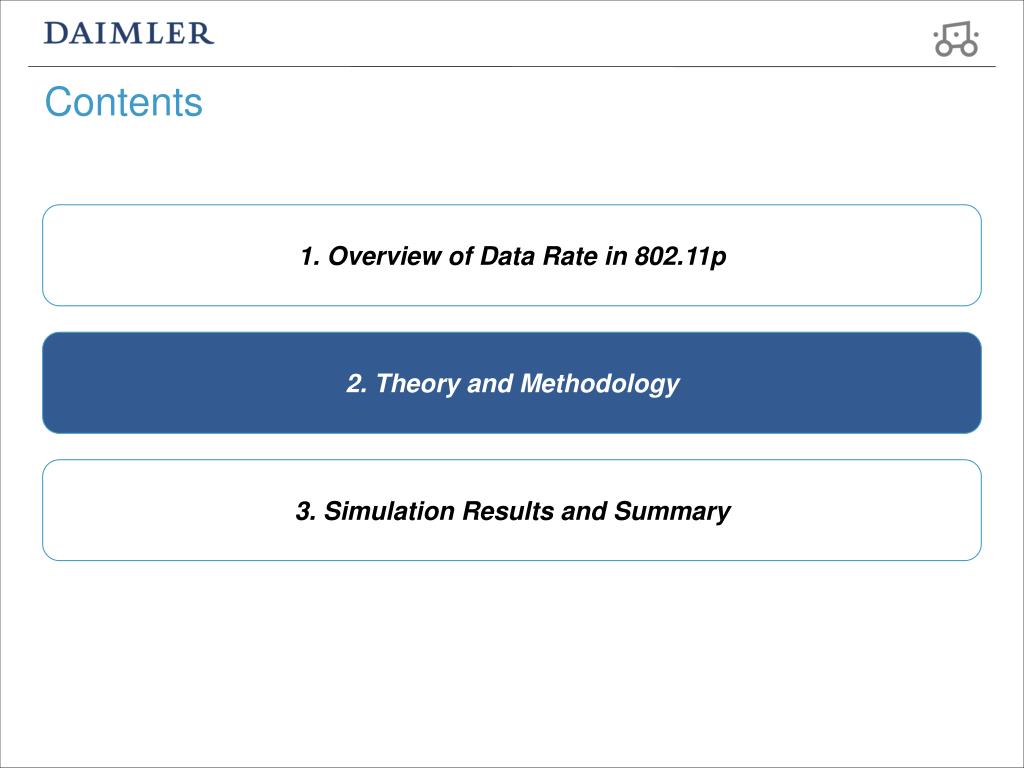 DAIMLER

Contents

1. Overview of Data Rate in 802.11p

2. Theory and Methodology

3. Simulation Results and Summary